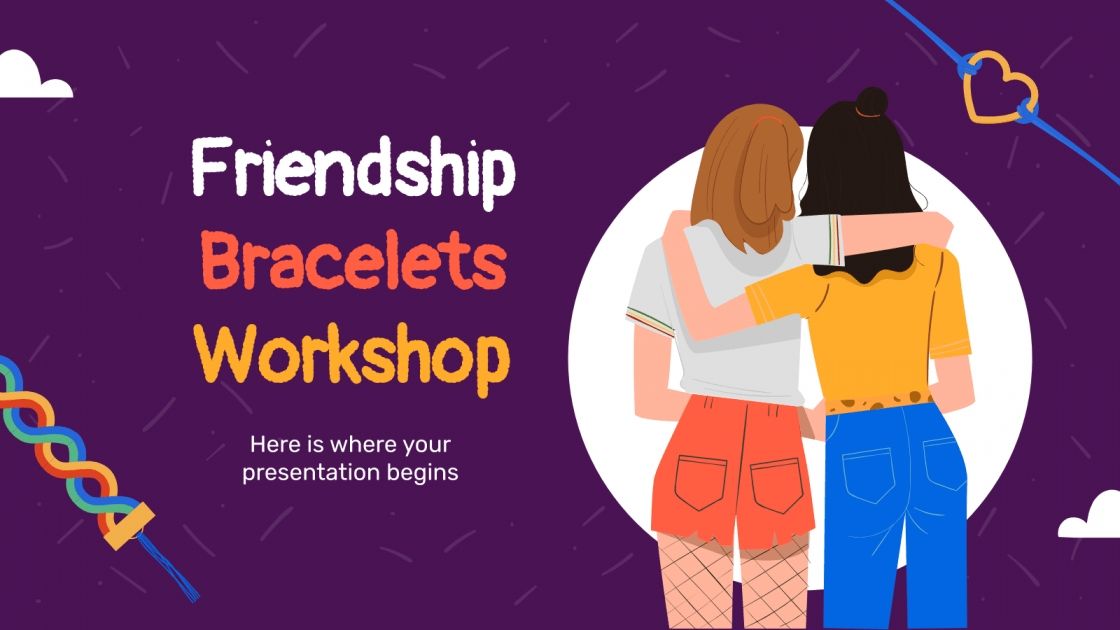 Friendship
Bracelets
Workshop

Here is where your presentation begins